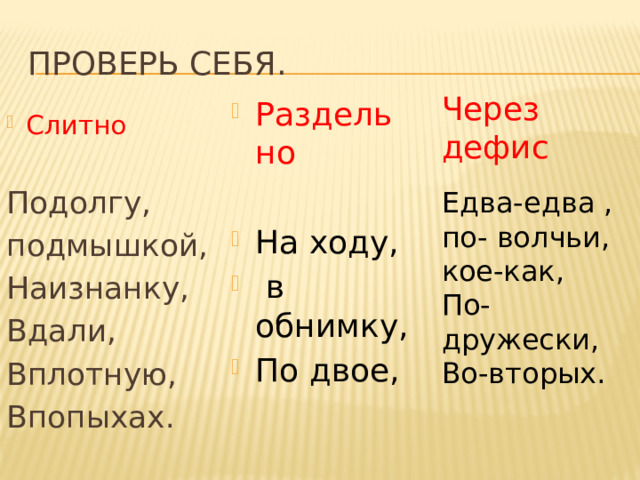 ПРОВЕРЬ СЕБЯ.

Слитно

Подолгу,
подмышкой,
Наизнанку,
Вдали,
Вплотную,
Впопыхах.

Раздельно

На ходу,
в обнимку,
По двое,

Через дефис

Едва-едва ,
по- волчьи,
кое-как,
По-дружески,
Во-вторых.